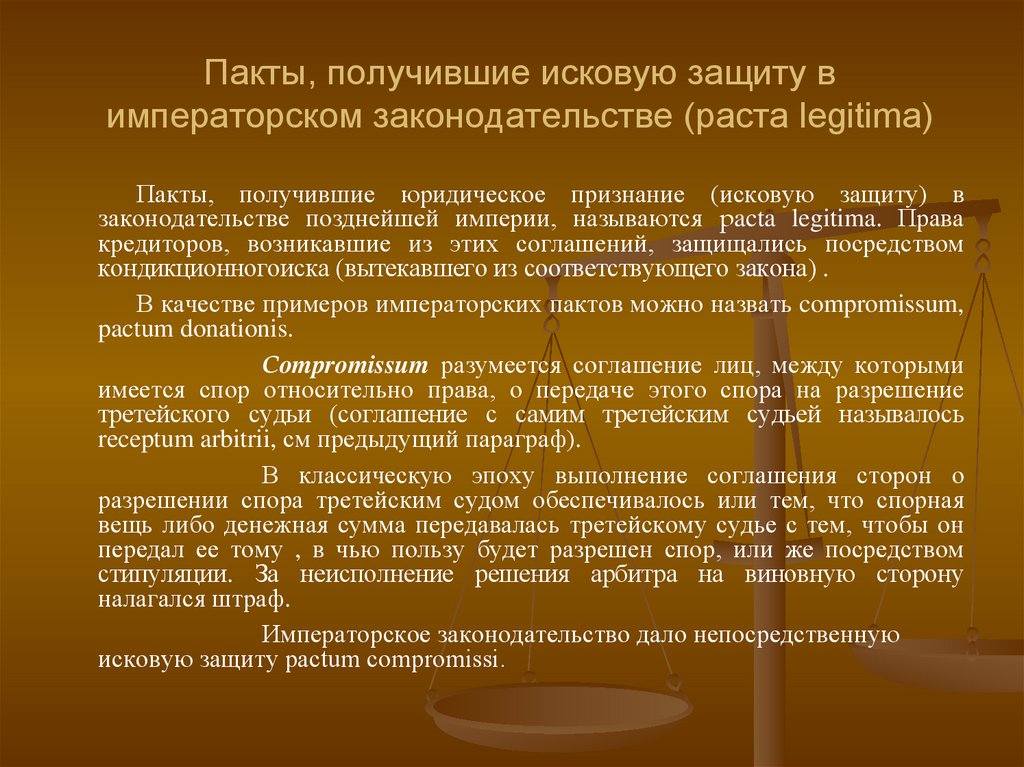 Пакты, получившие исковую защиту в императорском законодательстве (pacta legitima)

Пакты, получившие юридическое признание (исковую защиту) в законодательстве позднейшей империи, называются pacta legitima. Права кредиторов, возникавшие из этих соглашений, защищались посредством кондикционногоиска (вытекавшего из соответствующего закона) .

В качестве примеров императорских пактов можно назвать compromissum, pactum donationis.

Compromissum разумеется соглашение лиц, между которыми имеется спор относительно права, о передаче этого спора на разрешение третейского судьи (соглашение с самим третейским судьей называлось receptum arbitrii, см предыдущий параграф).

В классическую эпоху выполнение соглашения сторон о разрешении спора третейским судом обеспечивалось или тем, что спорная вещь либо денежная сумма передавалась третейскому судье с тем, чтобы он передал ее тому , в чью пользу будет разрешен спор, или же посредством стипуляции. За неисполнение решения арбитра на виновную сторону налагался штраф.

Императорское законодательство дало непосредственную исковую защиту pactum compromissi.